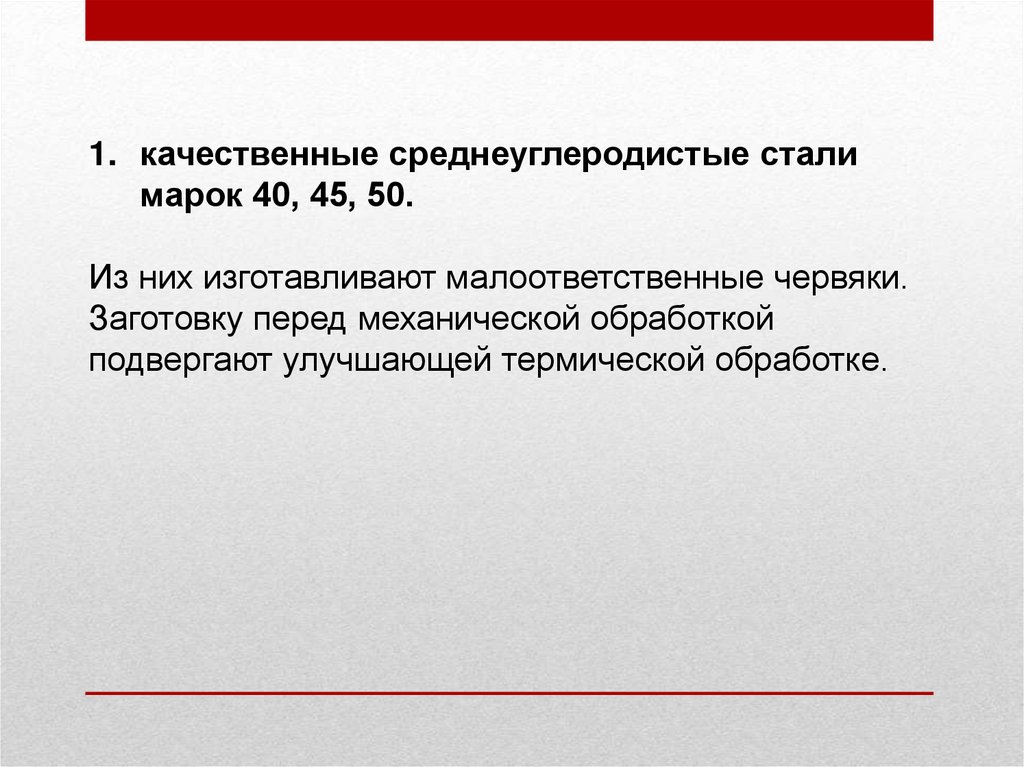 1. качественные среднеуглеродистые стали марок 40, 45, 50.

Из них изготавливают малоответственные червяки. Заготовку перед механической обработкой подвергают улучшающей термической обработке.